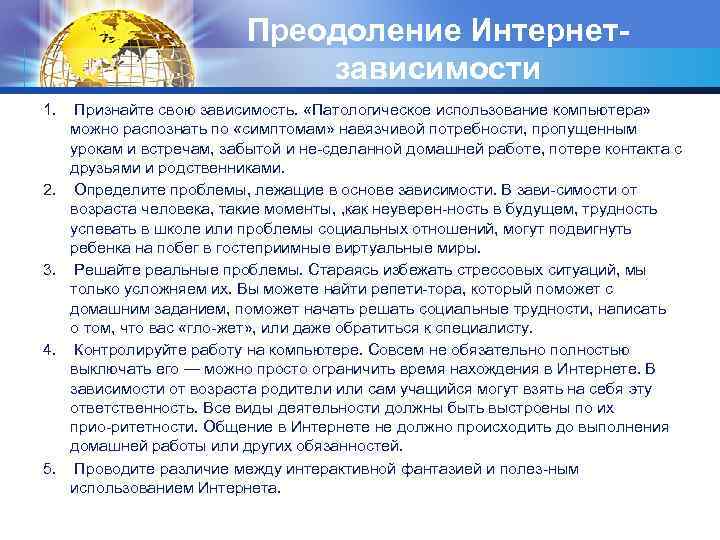 Преодоление Интернет-зависимости

1. Признайте свою зависимость. «Патологическое использование компьютера» можно распознать по «симптомам» навязчивой потребности, пропущенным урокам и встречам, забытой и не-сделанной домашней работе, потере контакта с друзьями и родственниками.

2. Определите проблемы, лежащие в основе зависимости. В зави-симости от возраста человека, такие моменты, ,как неуверен-ность в будущем, трудность успевать в школе или проблемы социальных отношений, могут подвигнуть ребенка на побег в гостеприимные виртуальные миры.

3. Решайте реальные проблемы. Стараясь избежать стрессовых ситуаций, мы только усложняем их. Вы можете найти репети-тора, который поможет с домашним заданием, поможет начать решать социальные трудности, написать о том, что вас «гло-жет», или даже обратиться к специалисту.

4. Контролируйте работу на компьютере. Совсем не обязательно полностью выключать его — можно просто ограничить время нахождения в Интернете. В зависимости от возраста родители или сам учащийся могут взять на себя эту ответственность. Все виды деятельности должны быть выстроены по их прио-ритетности. Общение в Интернете не должно происходить до выполнения домашней работы или других обязанностей.

5. Проводите различие между интерактивной фантазией и полез-ным использованием Интернета.